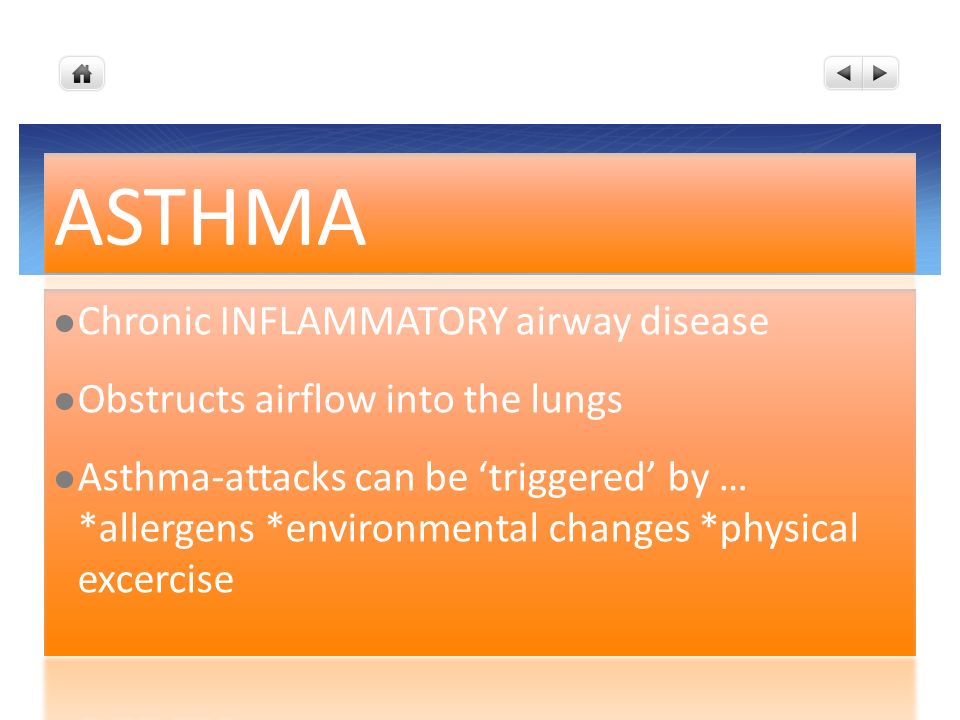 ASTHMA

●Chronic INFLAMMATORY airway disease

●Obstructs airflow into the lungs

●Asthma-attacks can be ‘triggered’ by … *allergens *environmental changes *physical excercise